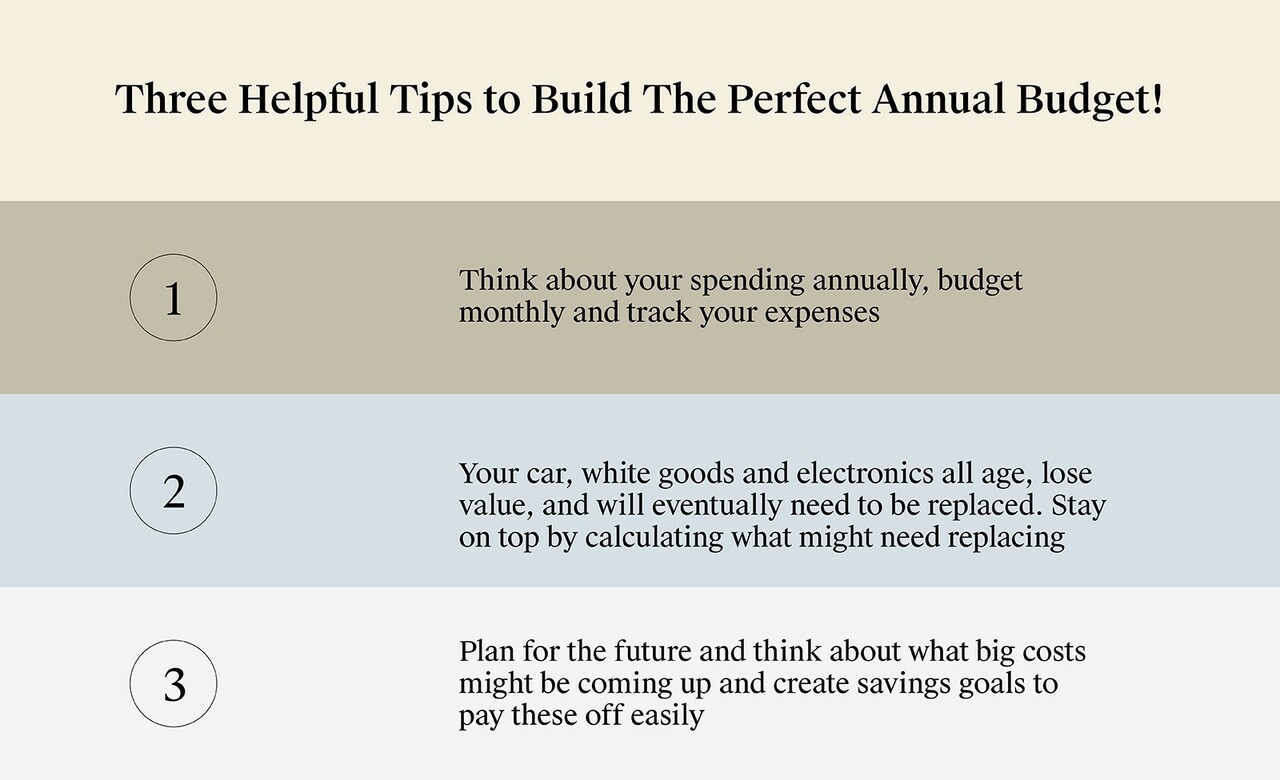 Three Helpful Tips to Build The Perfect Annual Budget!

1

Think about your spending annually, budget monthly and track your expenses

2

Your car, white goods and electronics all age, lose value, and will eventually need to be replaced. Stay on top by calculating what might need replacing

3

Plan for the future and think about what big costs might be coming up and create savings goals to pay these off easily